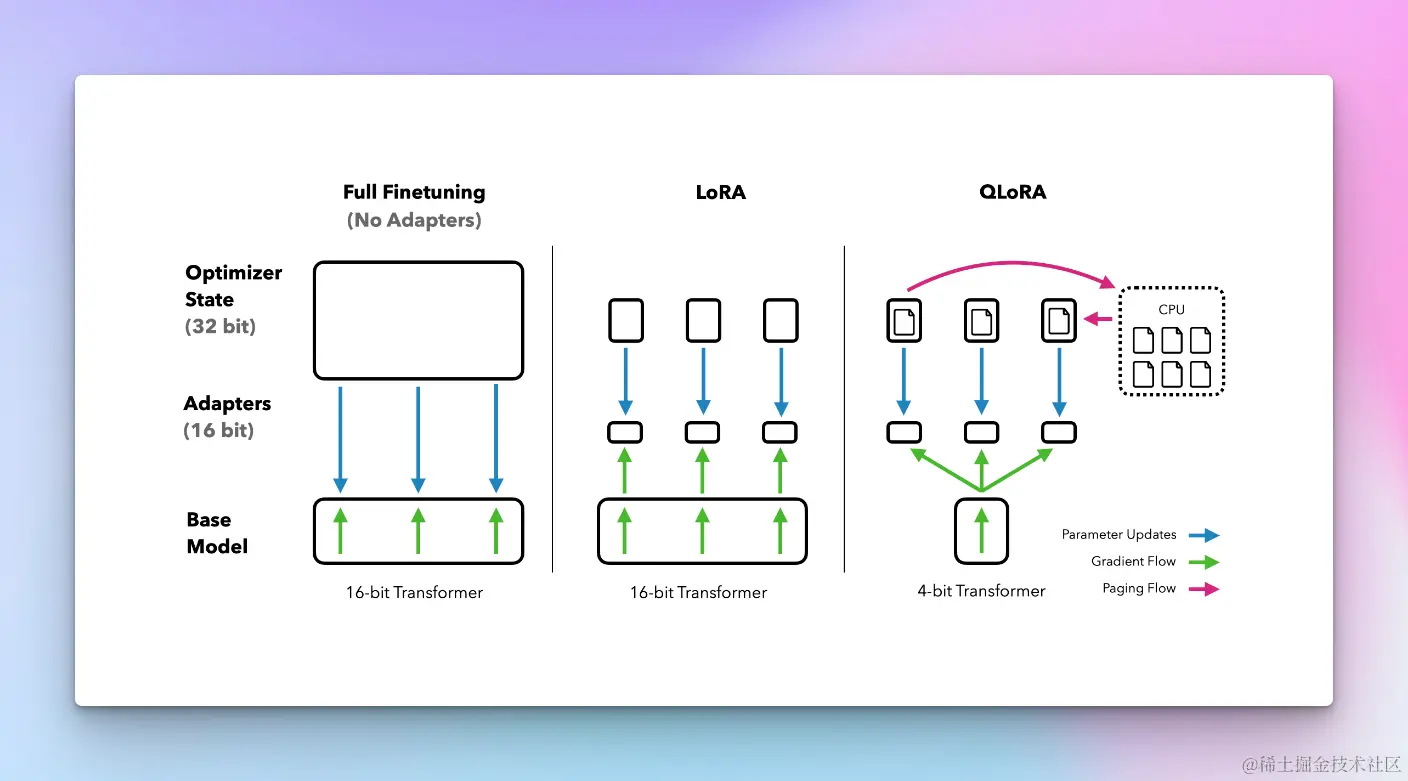 Full Finetuning
(No Adapters)

LoRA

QLoRA

Optimizer State
(32 bit)

Adapters
(16 bit)

Base Model

CPU

16-bit Transformer

16-bit Transformer

4-bit Transformer

Parameter Updates
Gradient Flow
Paging Flow

@稀土掘金技术社区